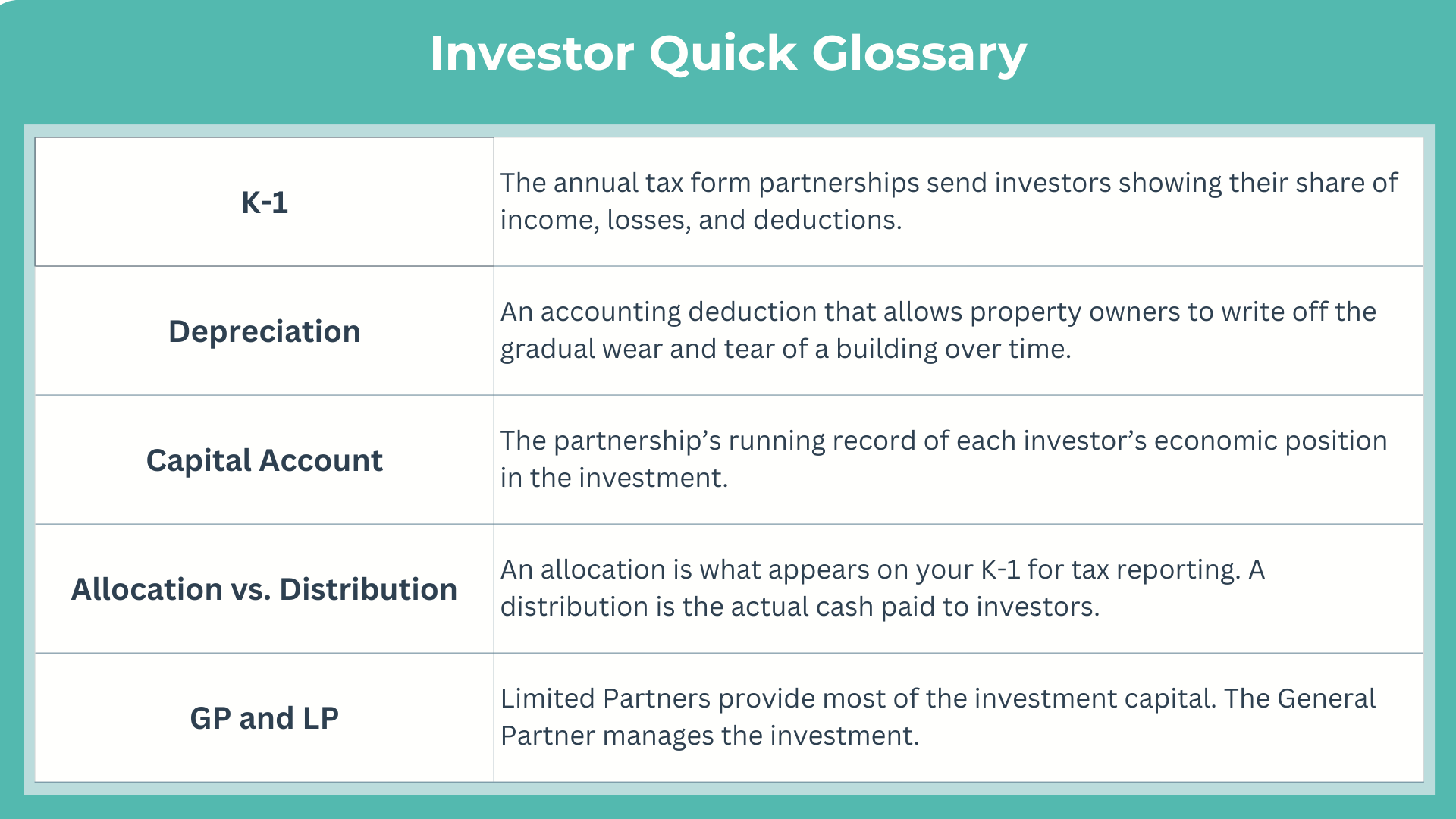 Investor Quick Glossary

| | |
|---|---|
| K-1 | The annual tax form partnerships send investors showing their share of income, losses, and deductions. |
| Depreciation | An accounting deduction that allows property owners to write off the gradual wear and tear of a building over time. |
| Capital Account | The partnership’s running record of each investor’s economic position in the investment. |
| Allocation vs. Distribution | An allocation is what appears on your K-1 for tax reporting. A distribution is the actual cash paid to investors. |
| GP and LP | Limited Partners provide most of the investment capital. The General Partner manages the investment. |